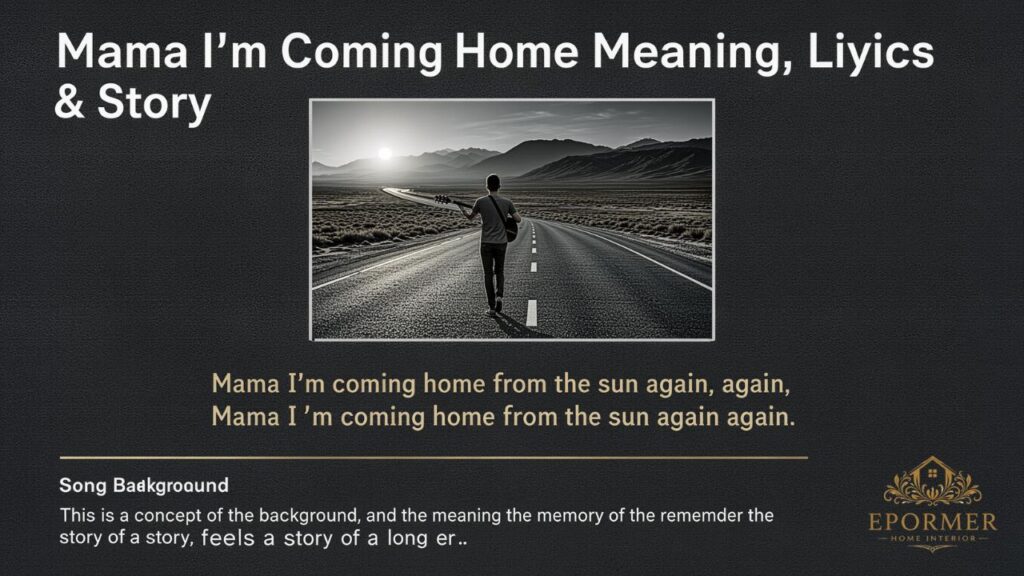 Mama I'm Coming Home Meaning, Liyics & Story

Mama I'm coming home from the sun again, again,
Mama I 'm coming home from the sun again again.

Song Badkgroound

This is a concept of the background, and the meaning the memory of the rememder the story of a story, feels a story of a long er..

EPORMER
HOME INTERIOR